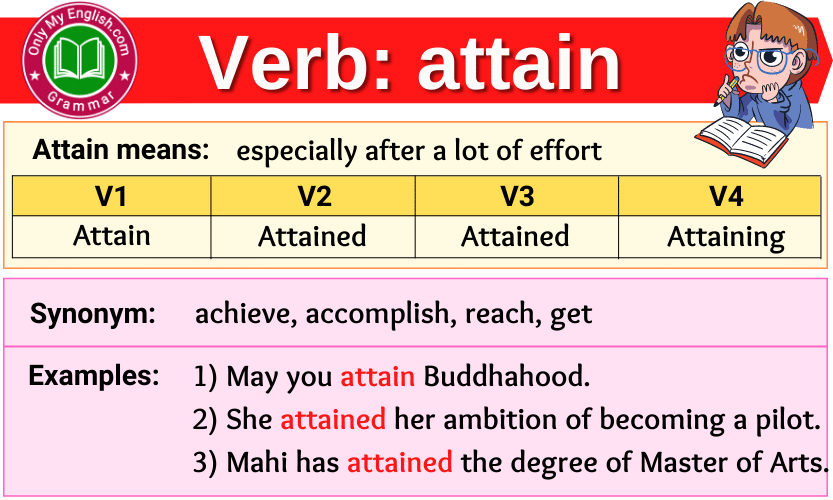 Only My English.com
Grammar

Verb: attain

Attain means: especially after a lot of effort

| V1 | V2 | V3 | V4 |
|---|---|---|---|
| Attain | Attained | Attained | Attaining |

Synonym: achieve, accomplish, reach, get

Examples: 1) May you attain Buddhahood.
2) She attained her ambition of becoming a pilot.
3) Mahi has attained the degree of Master of Arts.